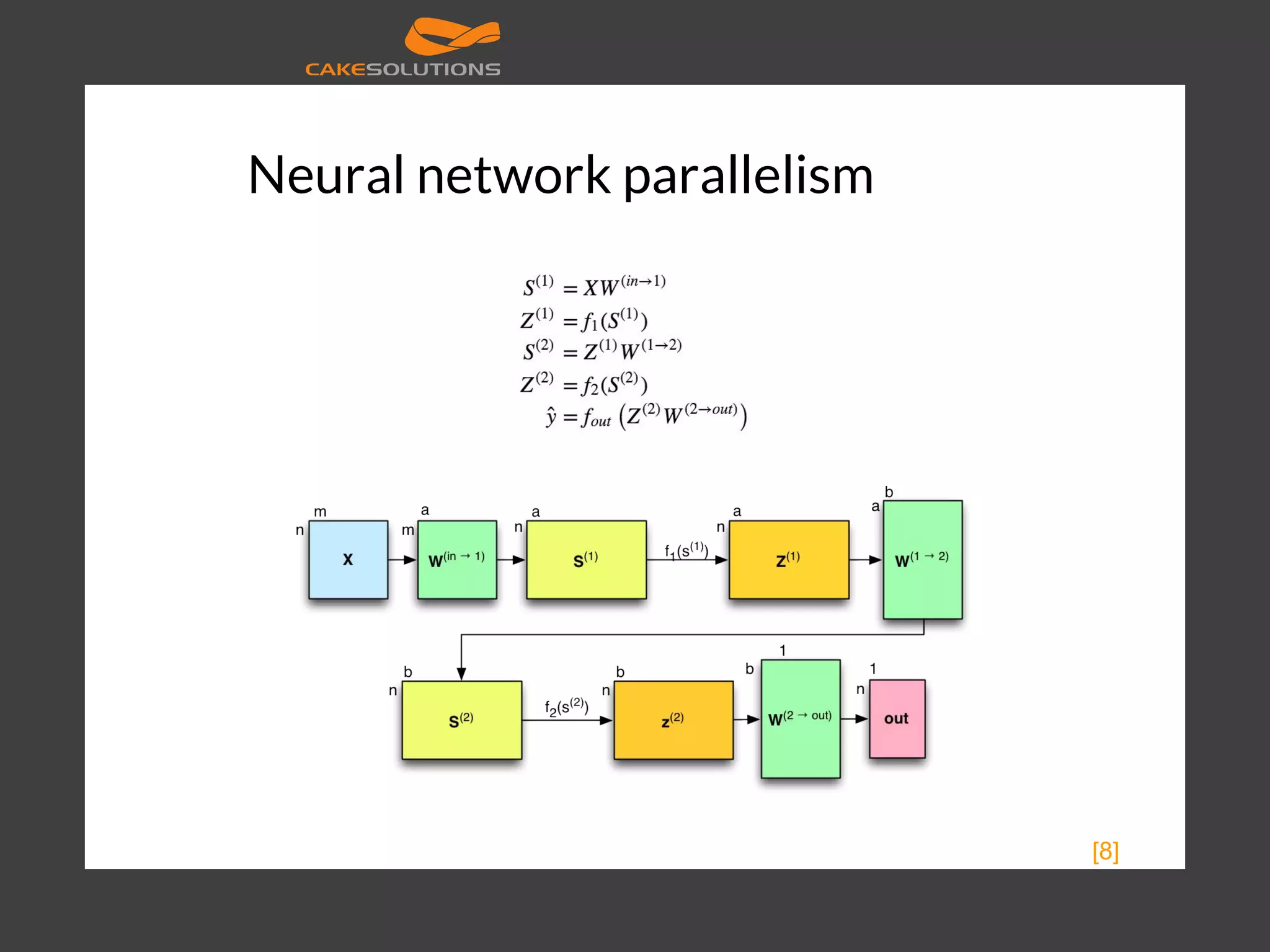 CAKESOLUTIONS

Neural network parallelism

$S^{(1)} = XW^{(in \to 1)}$
$Z^{(1)} = f_1(S^{(1)})$
$S^{(2)} = Z^{(1)}W^{(1 \to 2)}$
$Z^{(2)} = f_2(S^{(2)})$
$\hat{y} = f_{out}\left(Z^{(2)}W^{(2 \to out)}\right)$

m
n
X
a
m
$W^{(in \to 1)}$
a
n
$S^{(1)}$
$f_1(s^{(1)})$
a
n
$Z^{(1)}$
b
a
$W^{(1 \to 2)}$

b
n
$S^{(2)}$
$f_2(s^{(2)})$
b
n
$Z^{(2)}$
1
b
$W^{(2 \to out)}$
1
n
out

[8]